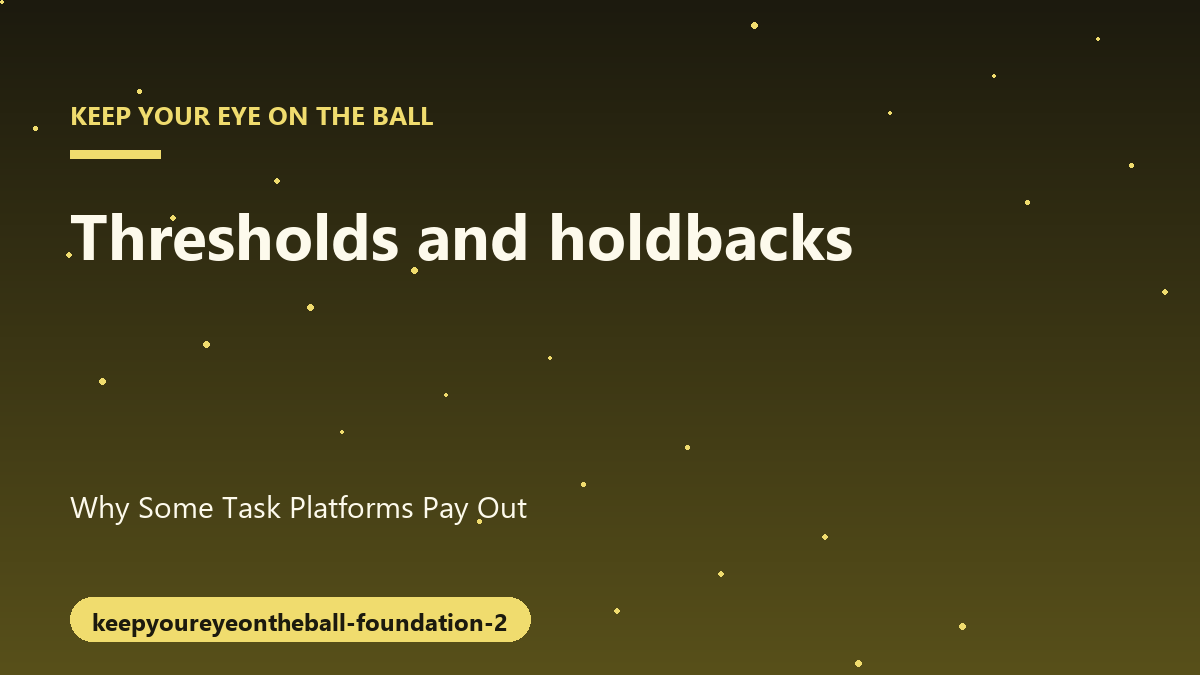 KEEP YOUR EYE ON THE BALL

Thresholds and holdbacks

Why Some Task Platforms Pay Out

keepyoureyeontheball-foundation-2